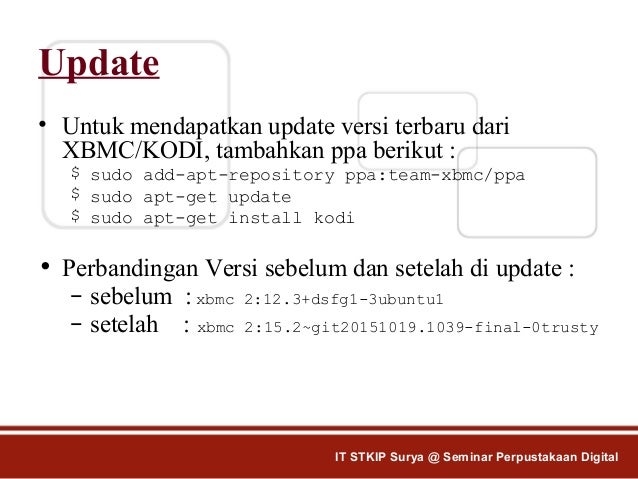 Update

• Untuk mendapatkan update versi terbaru dari XBMC/KODI, tambahkan ppa berikut :
$ sudo add-apt-repository ppa:team-xbmc/ppa
$ sudo apt-get update
$ sudo apt-get install kodi

• Perbandingan Versi sebelum dan setelah di update :
– sebelum : xbmc 2:12.3+dsfg1-3ubuntu1
– setelah : xbmc 2:15.2~git20151019.1039-final-0trusty

IT STKIP Surya @ Seminar Perpustakaan Digital